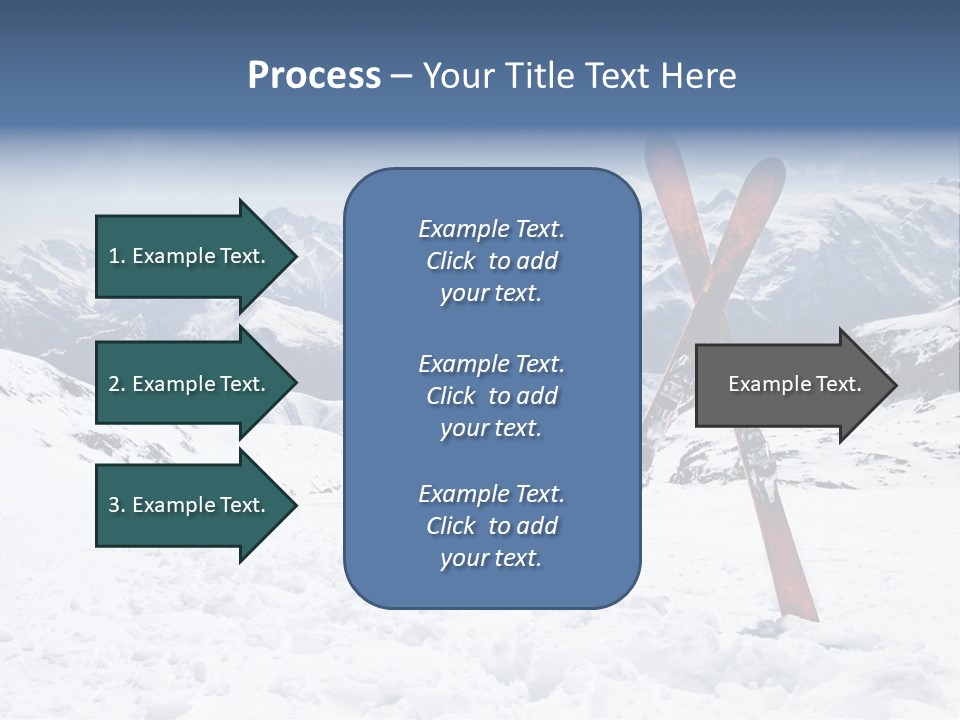 Process – Your Title Text Here

1. Example Text.

2. Example Text.

3. Example Text.

Example Text. Click to add your text.

Example Text. Click to add your text.

Example Text. Click to add your text.

Example Text.